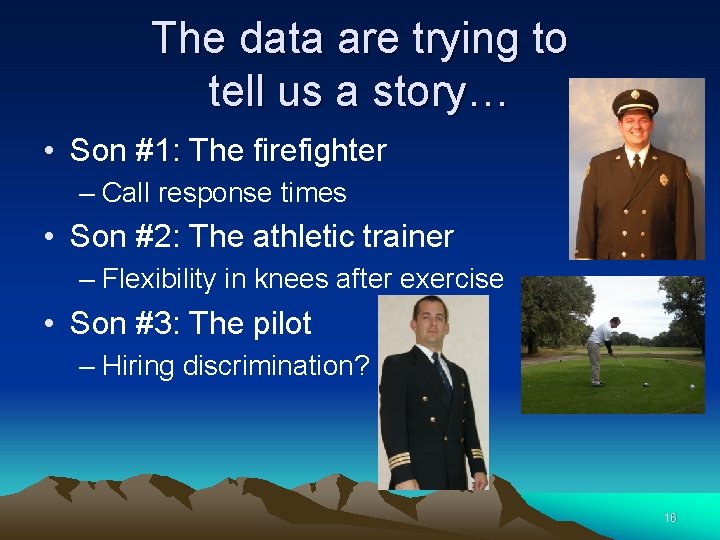 The data are trying to tell us a story…

• Son #1: The firefighter
– Call response times
• Son #2: The athletic trainer
– Flexibility in knees after exercise
• Son #3: The pilot
– Hiring discrimination?

16